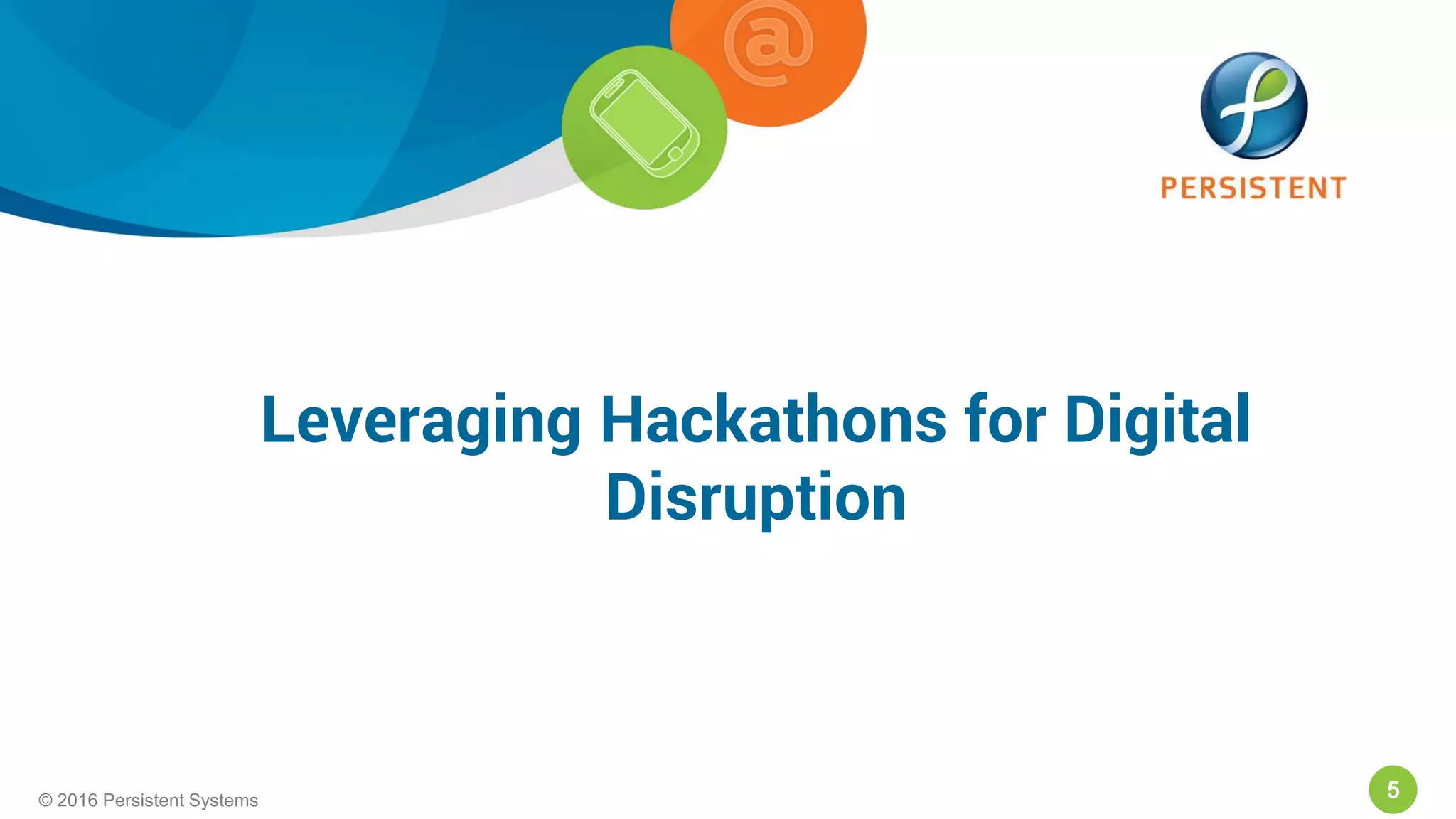 @

PERSISTENT

Leveraging Hackathons for Digital Disruption

© 2016 Persistent Systems

5